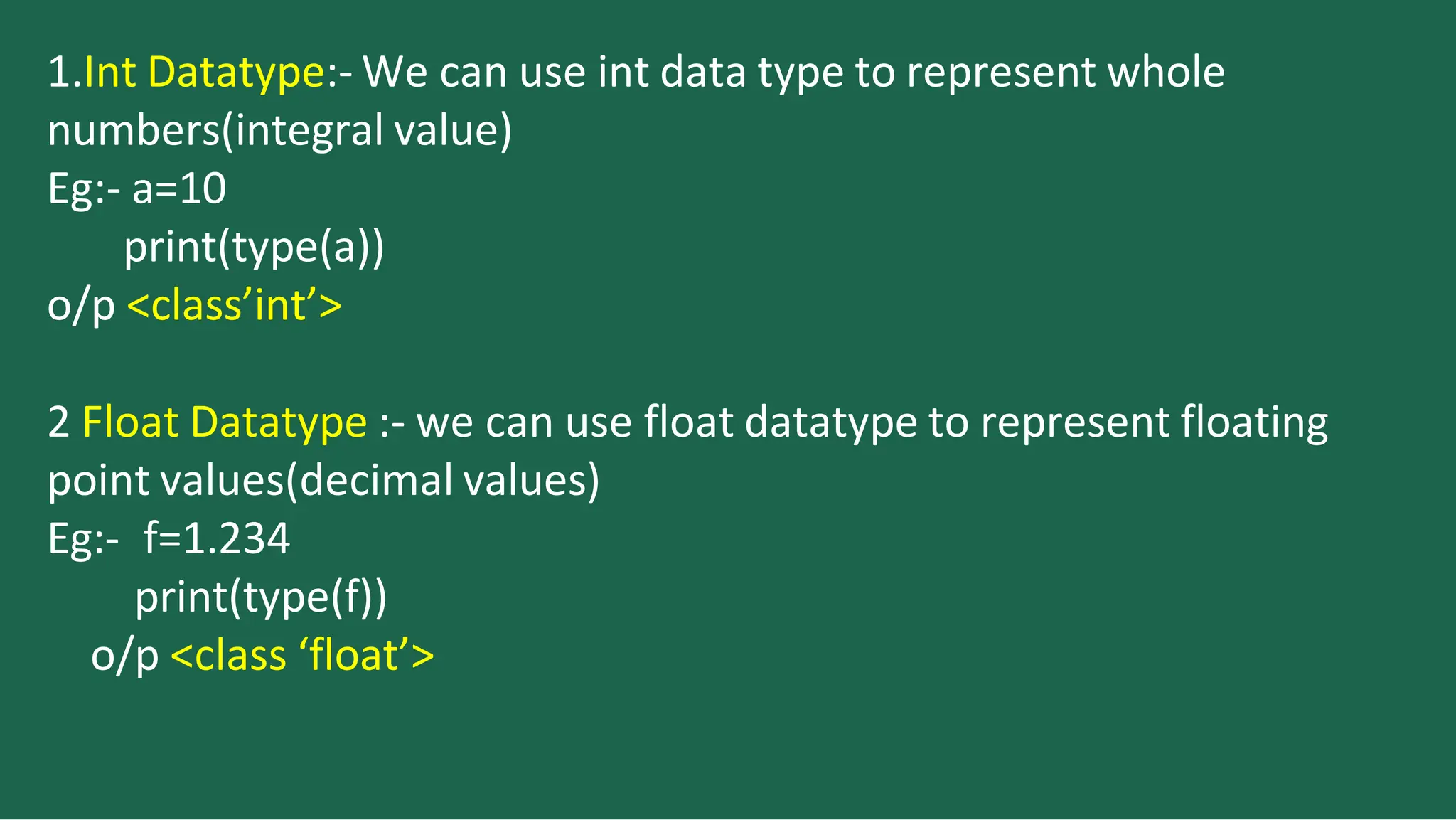 1.Int Datatype:- We can use int data type to represent whole numbers(integral value)
Eg:- a=10
print(type(a))
o/p <class’int’>

2 Float Datatype :- we can use float datatype to represent floating point values(decimal values)
Eg:- f=1.234
print(type(f))
o/p <class ‘float’>